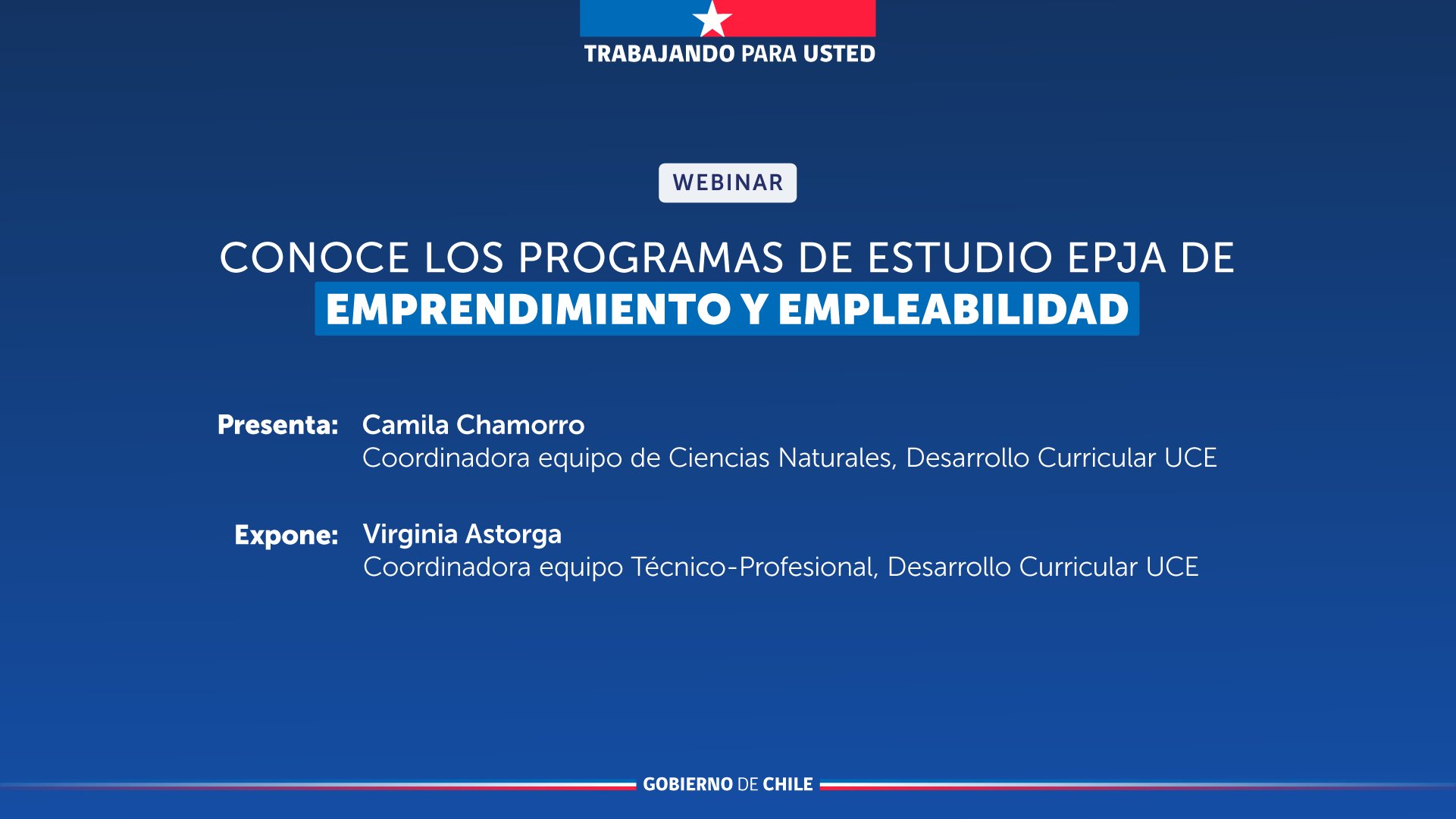 TRABAJANDO PARA USTED

WEBINAR

CONOCE LOS PROGRAMAS DE ESTUDIO EPJA DE
EMPRENDIMIENTO Y EMPLEABILIDAD

Presenta: Camila Chamorro
Coordinadora equipo de Ciencias Naturales, Desarrollo Curricular UCE

Expone: Virginia Astorga
Coordinadora equipo Técnico-Profesional, Desarrollo Curricular UCE

GOBIERNO DE CHILE